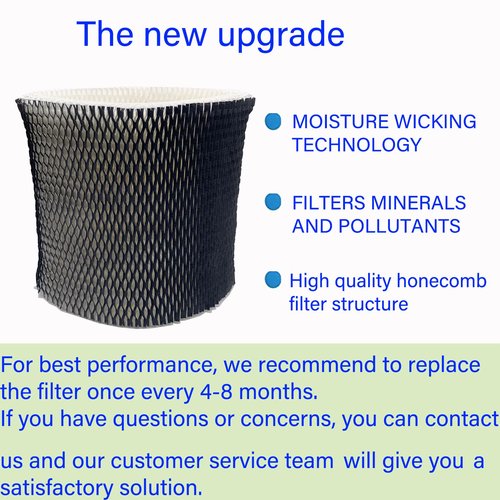 The new upgrade

MOISTURE WICKING TECHNOLOGY

FILTERS MINERALS AND POLLUTANTS

High quality honecomb filter structure

For best performance, we recommend to replace the filter once every 4-8 months.
If you have questions or concerns, you can contact us and our customer service team will give you a satisfactory solution.